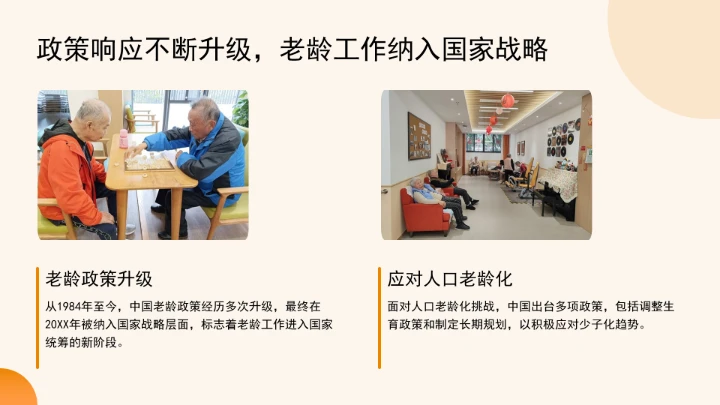 政策响应不断升级，老龄工作纳入国家战略

老龄政策升级

从1984年至今，中国老龄政策经历多次升级，最终在20XX年被纳入国家战略层面，标志着老龄工作进入国家统筹的新阶段。

应对人口老龄化

面对人口老龄化挑战，中国出台多项政策，包括调整生育政策和制定长期规划，以积极应对少子化趋势。